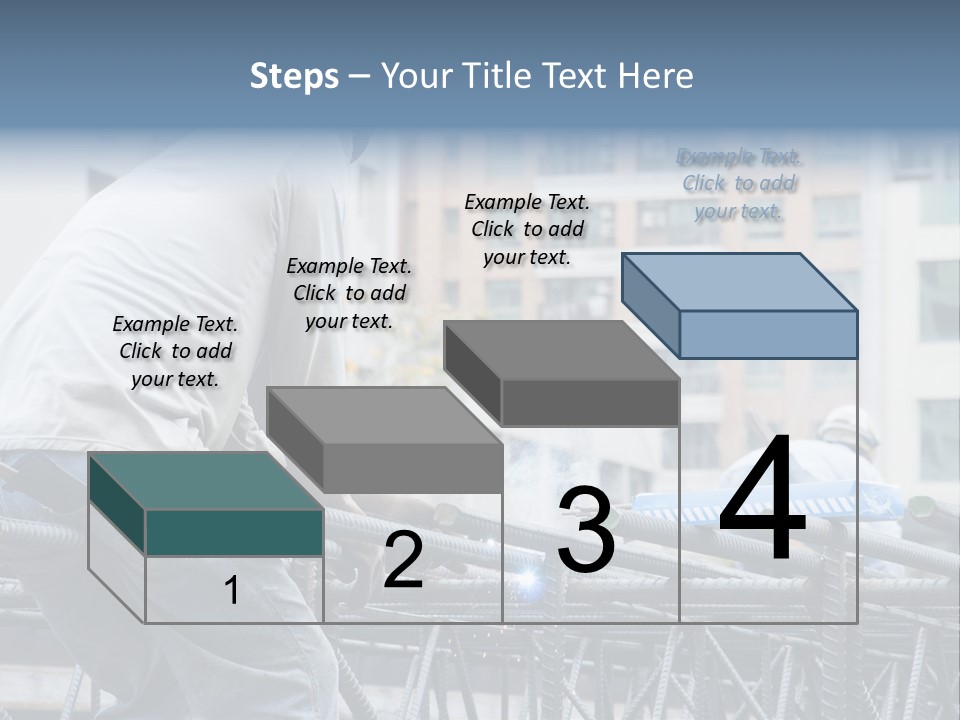 Steps – Your Title Text Here

Example Text. Click to add your text.

Example Text. Click to add your text.

Example Text. Click to add your text.

Example Text. Click to add your text.

1

2

3

4